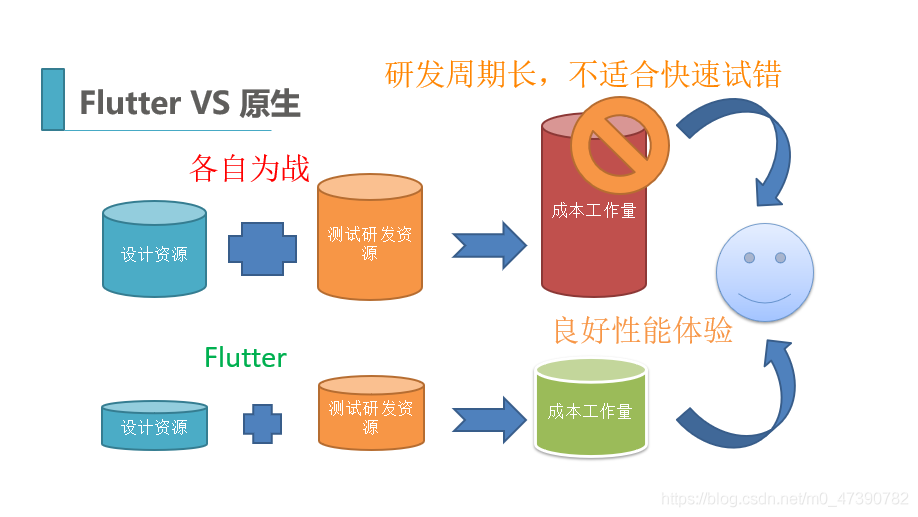 Flutter VS 原生

研发周期长，不适合快速试错

各自为战

设计资源

测试研发资源

成本工作量

良好性能体验

Flutter

设计资源

测试研发资源

成本工作量

https://blog.csdn.net/m0_47390782